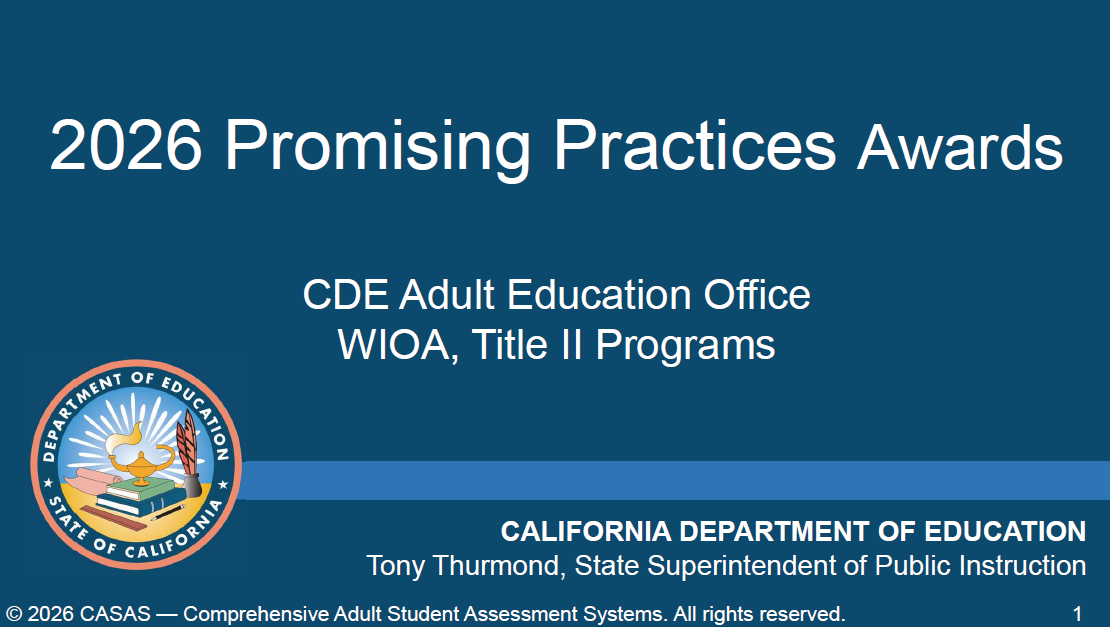 2026 Promising Practices Awards

CDE Adult Education Office
WIOA, Title II Programs

DEPARTMENT OF EDUCATION
STATE OF CALIFORNIA

CALIFORNIA DEPARTMENT OF EDUCATION
Tony Thurmond, State Superintendent of Public Instruction

© 2026 CASAS — Comprehensive Adult Student Assessment Systems. All rights reserved.

1